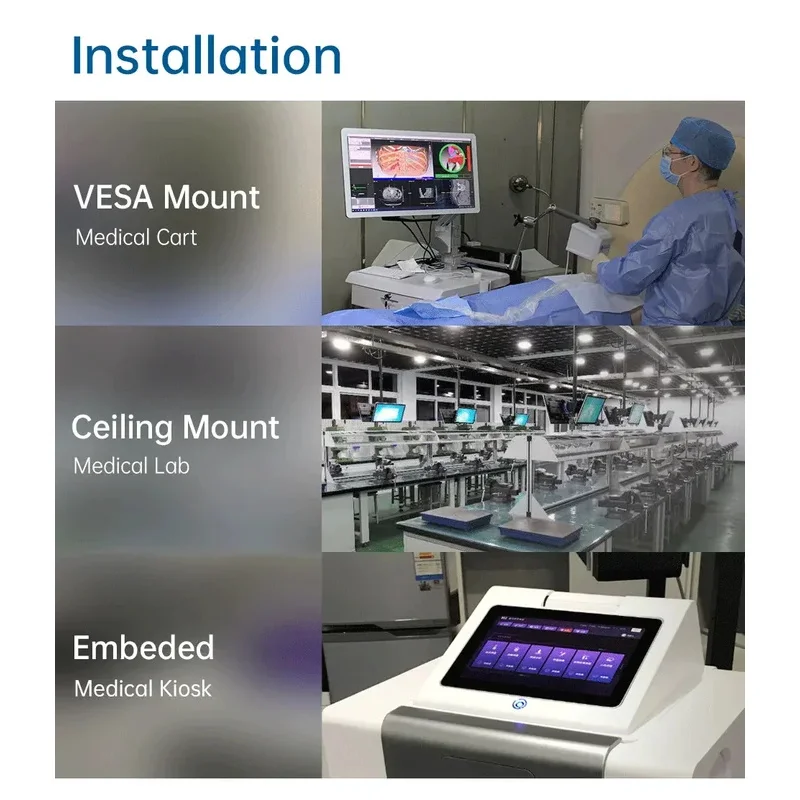 Installation

VESA Mount
Medical Cart

Ceiling Mount
Medical Lab

Embeded
Medical Kiosk